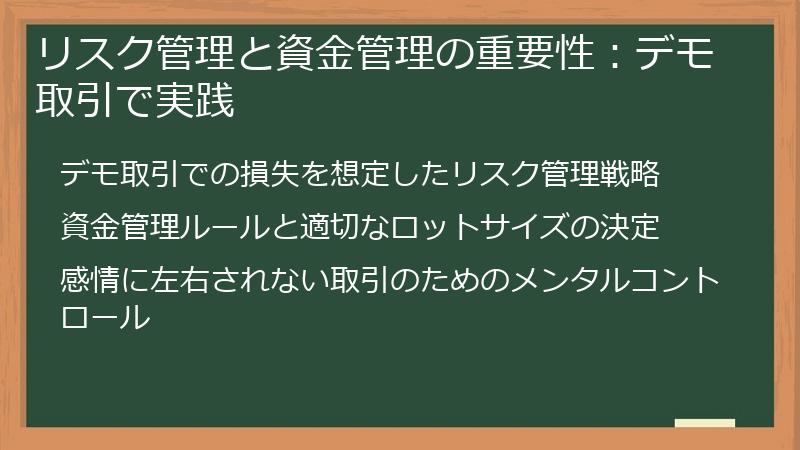 リスク管理と資金管理の重要性：デモ取引で実践

デモ取引での損失を想定したリスク管理戦略

資金管理ルールと適切なロットサイズの決定

感情に左右されない取引のためのメンタルコントロール